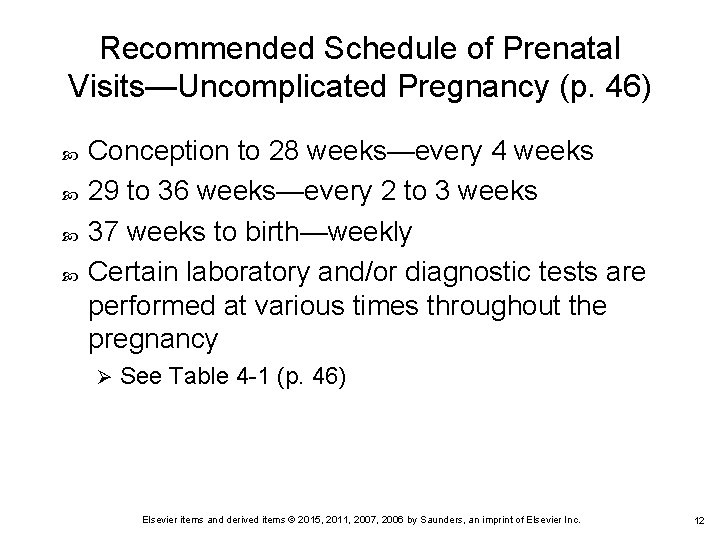 Recommended Schedule of Prenatal Visits—Uncomplicated Pregnancy (p. 46)

Conception to 28 weeks—every 4 weeks

29 to 36 weeks—every 2 to 3 weeks

37 weeks to birth—weekly

Certain laboratory and/or diagnostic tests are performed at various times throughout the pregnancy

See Table 4-1 (p. 46)

Elsevier items and derived items © 2015, 2011, 2007, 2006 by Saunders, an imprint of Elsevier Inc.

12